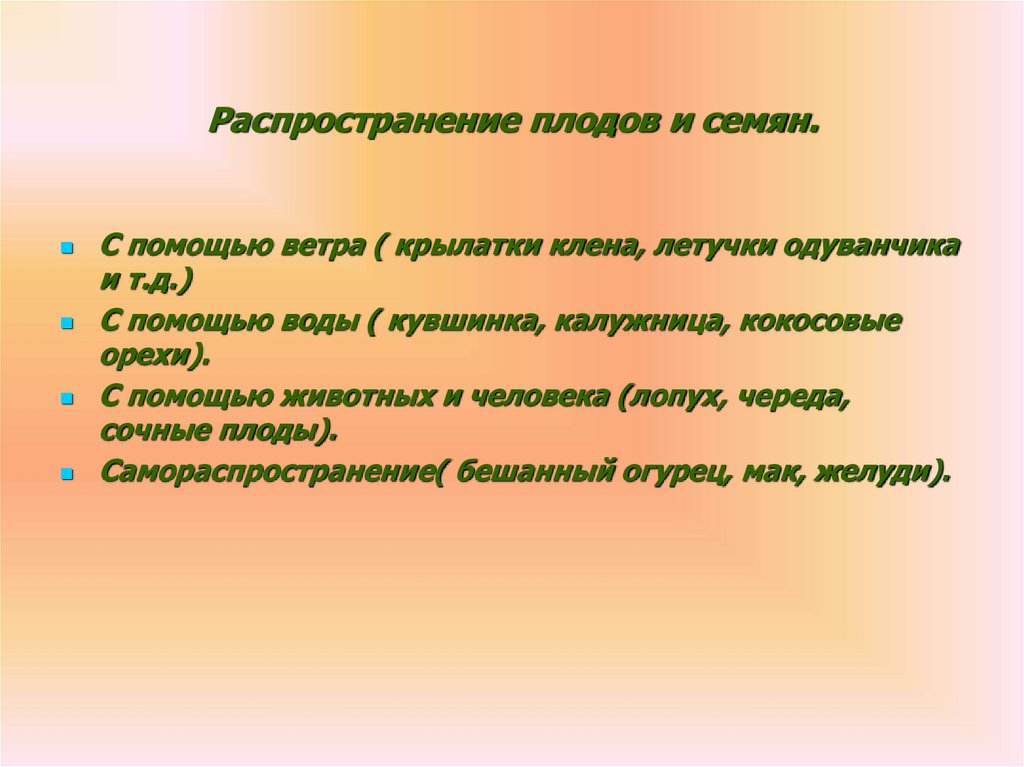 Распространение плодов и семян.

- С помощью ветра ( крылатки клена, летучки одуванчика и т.д.)
- С помощью воды ( кувшинка, калужница, кокосовые орехи).
- С помощью животных и человека (лопух, череда, сочные плоды).
- Самораспространение( бешанный огурец, мак, желуди).